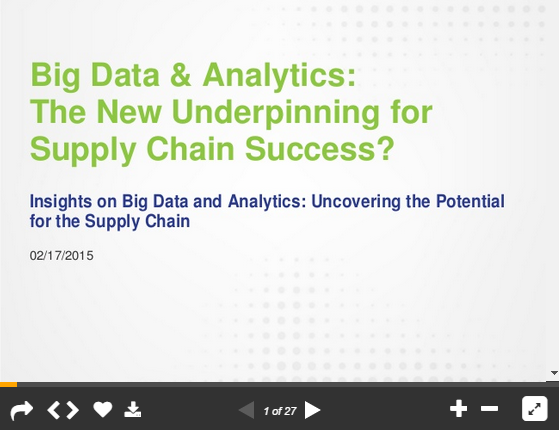 Big Data & Analytics:
The New Underpinning for Supply Chain Success?

Insights on Big Data and Analytics: Uncovering the Potential for the Supply Chain

02/17/2015

1 of 27